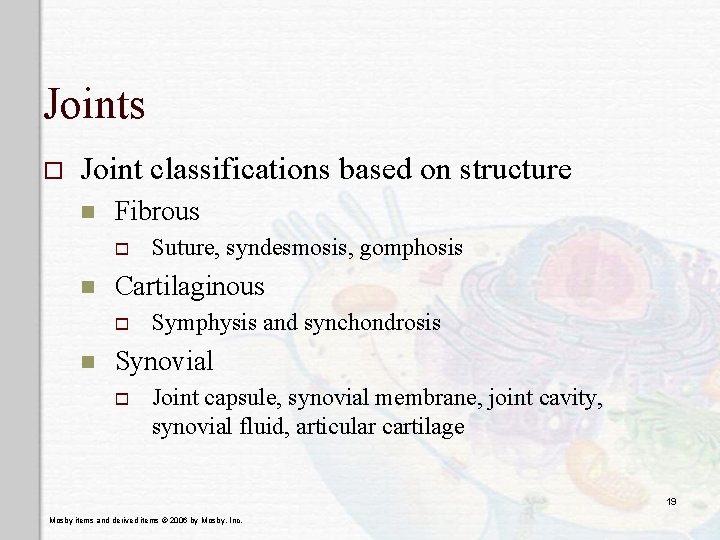 Joints

Joint classifications based on structure

Fibrous

Suture, syndesmosis, gomphosis

Cartilaginous

Symphysis and synchondrosis

Synovial

Joint capsule, synovial membrane, joint cavity, synovial fluid, articular cartilage

19

Mosby items and derived items © 2006 by Mosby, Inc.